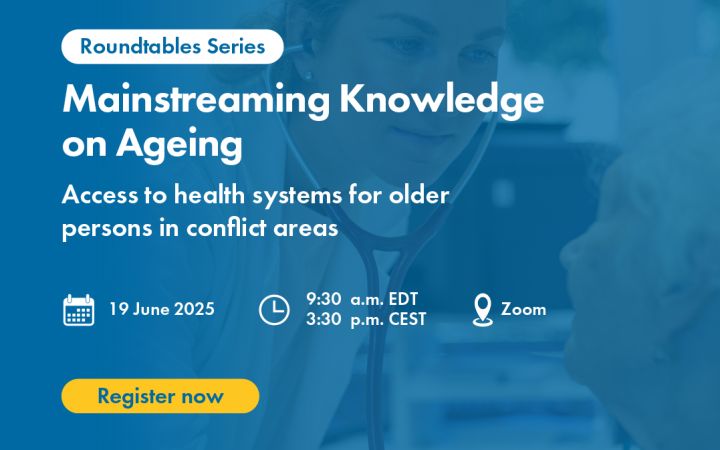 Roundtables Series

Mainstreaming Knowledge on Ageing

Access to health systems for older persons in conflict areas

19 June 2025

9:30 a.m. EDT
3:30 p.m. CEST

Zoom

Register now